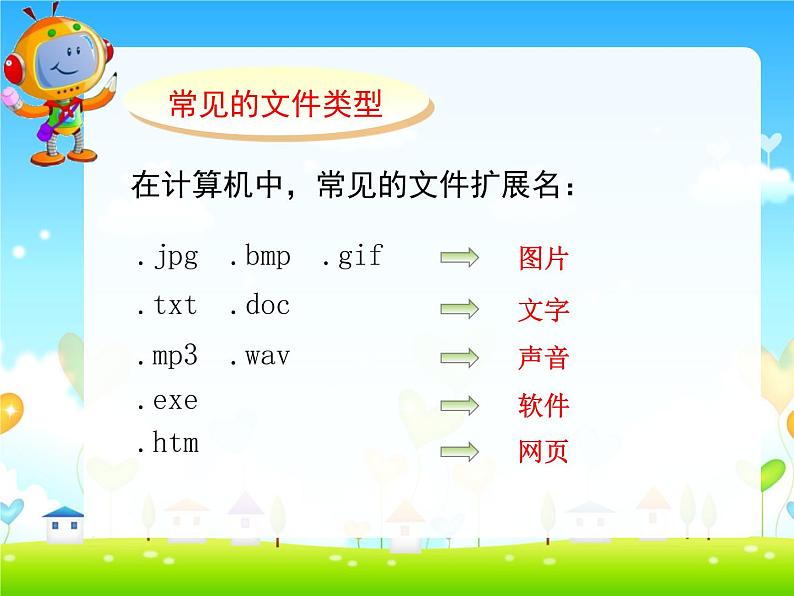 常见的文件类型

在计算机中，常见的文件扩展名：

.jpg .bmp .gif 图片

.txt .doc 文字

.mp3 .wav 声音

.exe 软件

.htm 网页